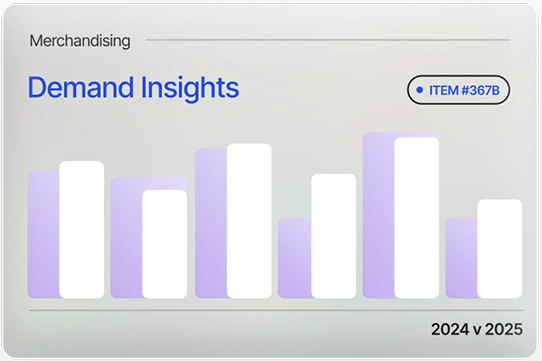 Merchandising

Demand Insights

ITEM #367B

2024 v 2025